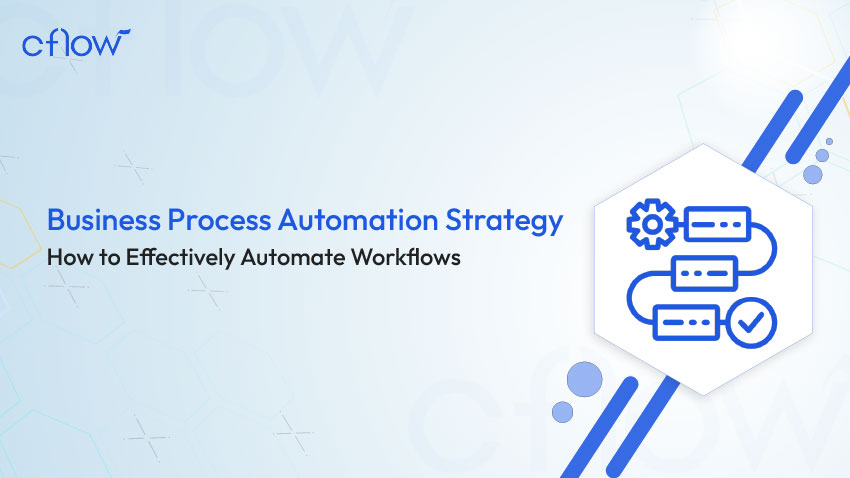 cflow

Business Process Automation Strategy

How to Effectively Automate Workflows